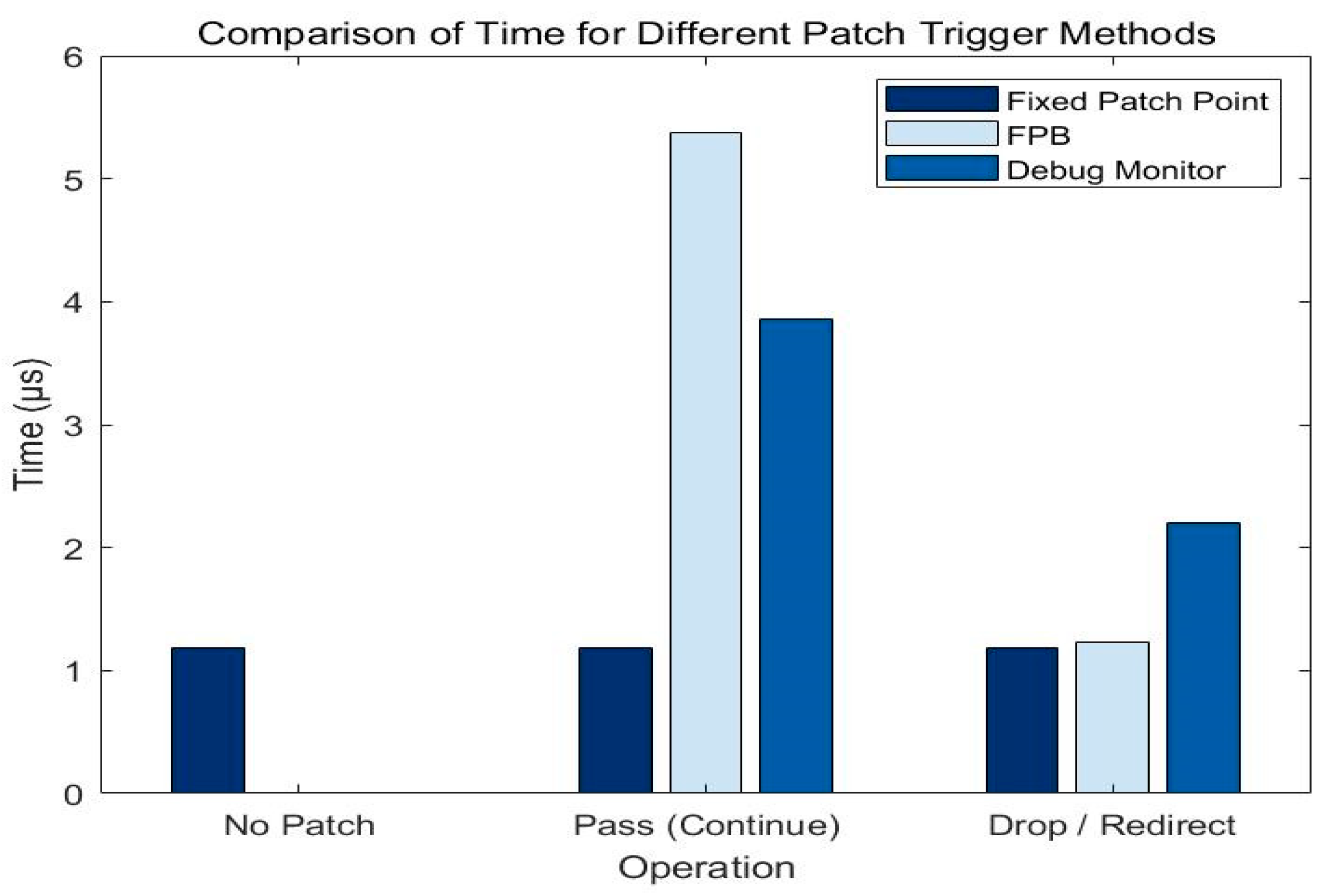 Comparison of Time for Different Patch Trigger Methods

Fixed Patch Point
FPB
Debug Monitor

Time (μs)

6
5
4
3
2
1
0

No Patch
Pass (Continue)
Drop / Redirect

Operation